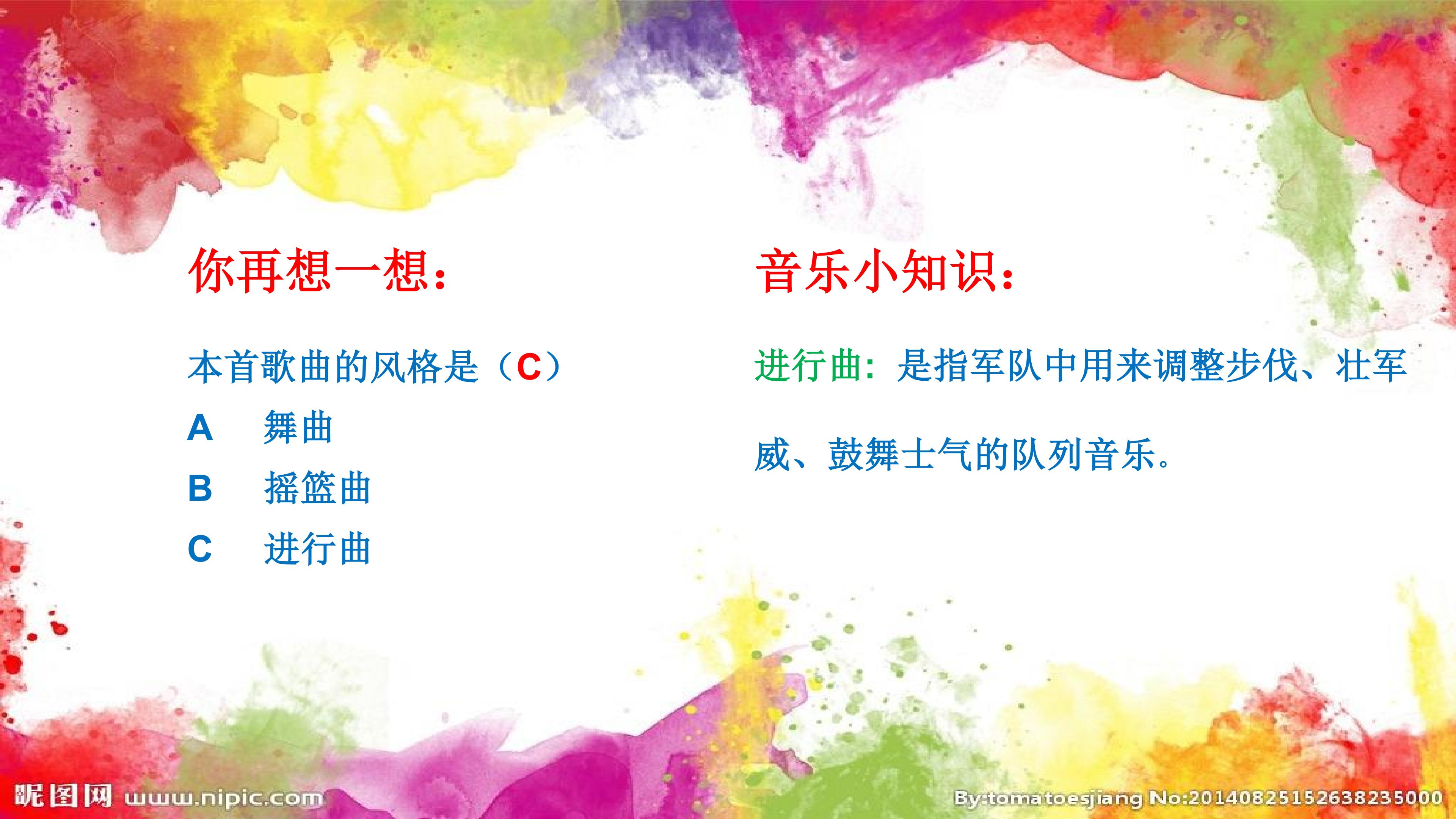 你再想一想：

本首歌曲的风格是（C）

A 舞曲

B 摇篮曲

C 进行曲

音乐小知识：

进行曲：是指军队中用来调整步伐、壮军威、鼓舞士气的队列音乐。

昵图网 www.nipic.com

By:tomatoesjiang No:20140825152638235000